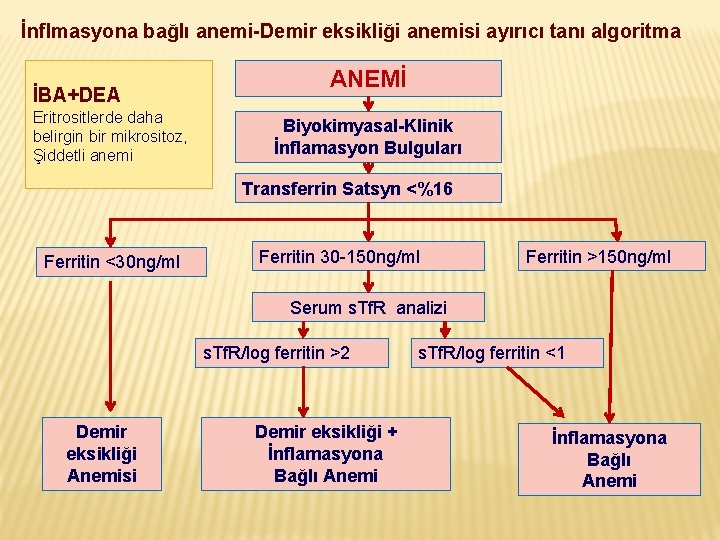 İnflmasyona bağlı anemi-Demir eksikliği anemisi ayırıcı tanı algoritma

İBA+DEA
Eritrositlerde daha belirgin bir mikrositoz, Şiddetli anemi

ANEMİ

Biyokimyasal-Klinik İnflamasyon Bulguları

Transferrin Satsyn <%16

Ferritin <30ng/ml

Ferritin 30-150ng/ml

Ferritin >150ng/ml

Serum sTfR analizi

sTfR/log ferritin >2

sTfR/log ferritin <1

Demir eksikliği Anemisi

Demir eksikliği + İnflamasyona Bağlı Anemi

İnflamasyona Bağlı Anemi